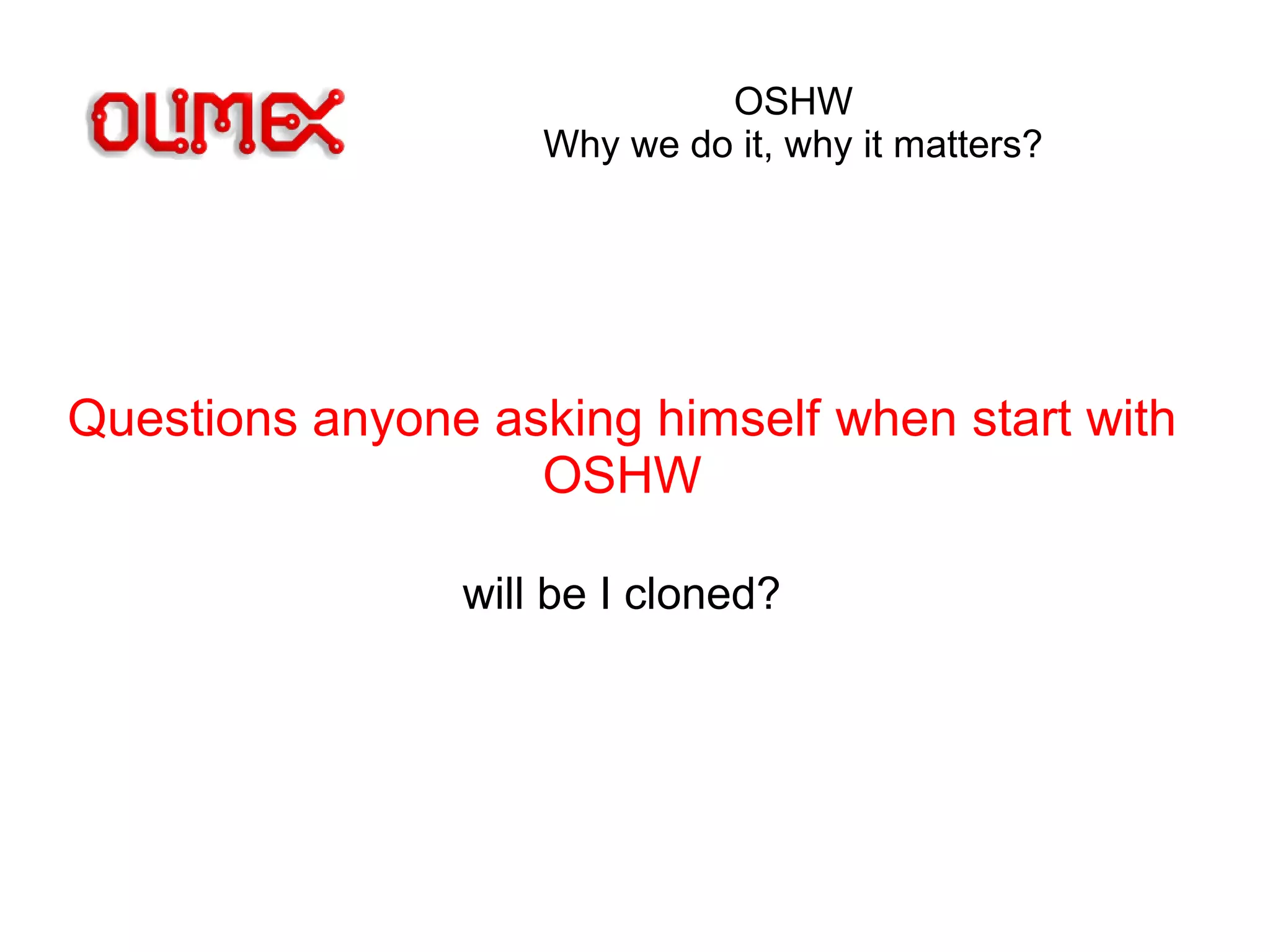 OLIMEX

OSHW
Why we do it, why it matters?

Questions anyone asking himself when start with OSHW

will be I cloned?